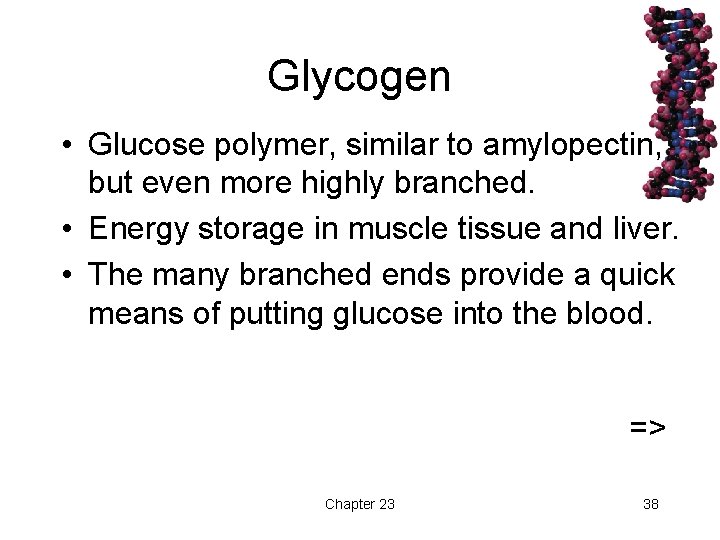 Glycogen

• Glucose polymer, similar to amylopectin, but even more highly branched.

• Energy storage in muscle tissue and liver.

• The many branched ends provide a quick means of putting glucose into the blood.

=>

Chapter 23

38